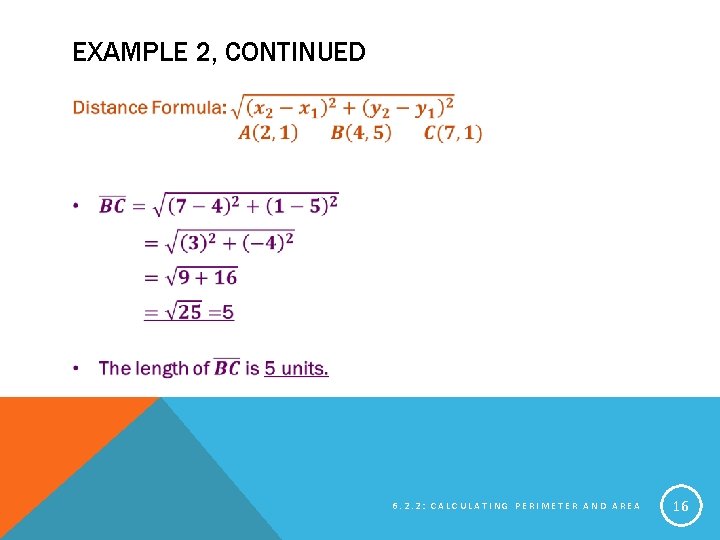 EXAMPLE 2, CONTINUED

Distance Formula: $\sqrt{(x_2 - x_1)^2 + (y_2 - y_1)^2}$
$A(2, 1)$ $B(4, 5)$ $C(7, 1)$

• $\overline{BC} = \sqrt{(7-4)^2 + (1-5)^2}$
$= \sqrt{(3)^2 + (-4)^2}$
$= \sqrt{9 + 16}$
$= \sqrt{25} = 5$

• The length of $\overline{BC}$ is 5 units.

6.2.2: CALCULATING PERIMETER AND AREA

16